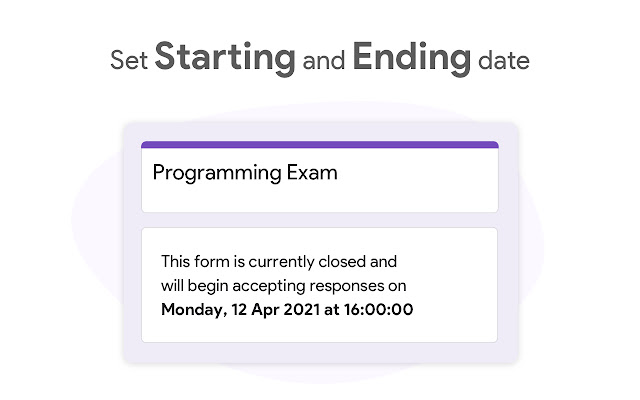 Set Starting and Ending date

Programming Exam

This form is currently closed and will begin accepting responses on Monday, 12 Apr 2021 at 16:00:00